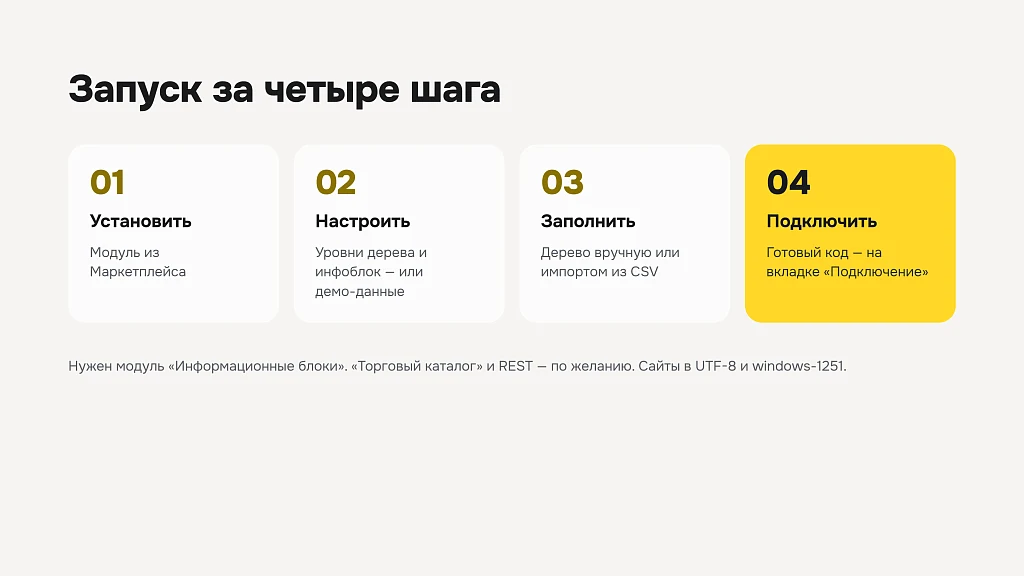 Запуск за четыре шага

01

Установить

Модуль из Маркетплейса

02

Настроить

Уровни дерева и инфоблок — или демо-данные

03

Заполнить

Дерево вручную или импортом из CSV

04

Подключить

Готовый код — на вкладке «Подключение»

Нужен модуль «Информационные блоки». «Торговый каталог» и REST — по желанию. Сайты в UTF-8 и windows-1251.